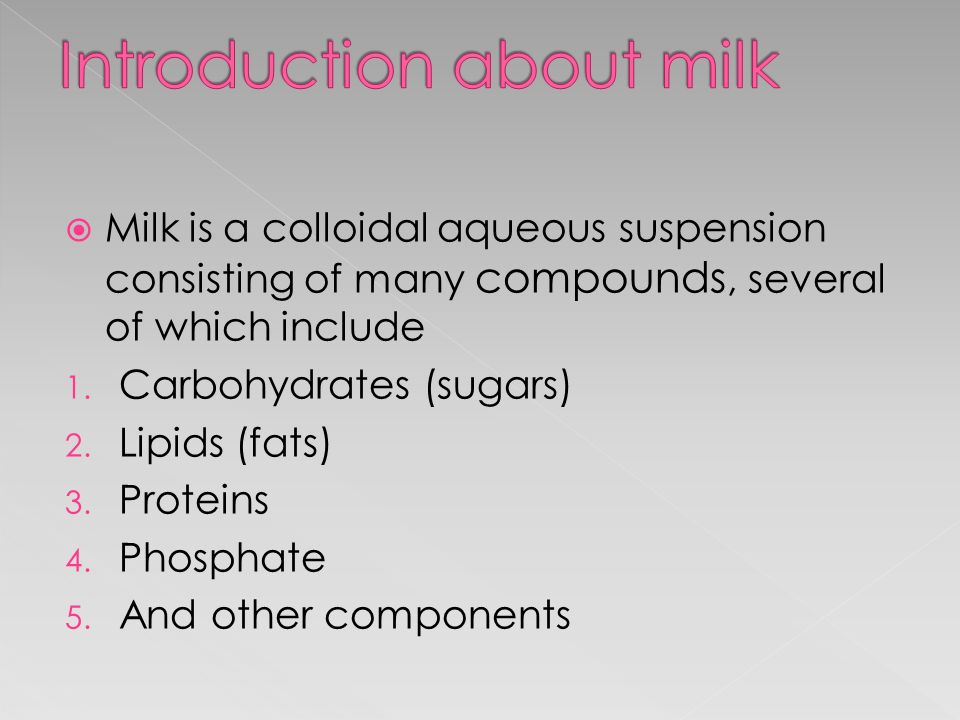 Introduction about milk

Milk is a colloidal aqueous suspension consisting of many compounds, several of which include

1. Carbohydrates (sugars)
2. Lipids (fats)
3. Proteins
4. Phosphate
5. And other components